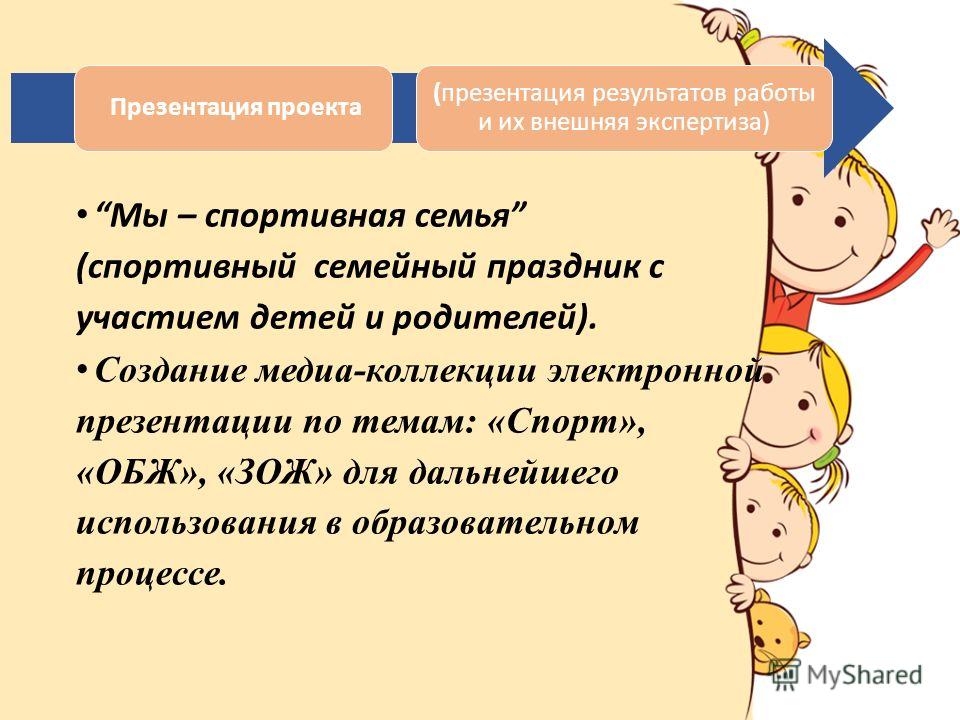 Презентация проекта

(презентация результатов работы и их внешняя экспертиза)

• “Мы – спортивная семья” (спортивный семейный праздник с участием детей и родителей).

• Создание медиа-коллекции электронной презентации по темам: «Спорт», «ОБЖ», «ЗОЖ» для дальнейшего использования в образовательном процессе.

MyShared